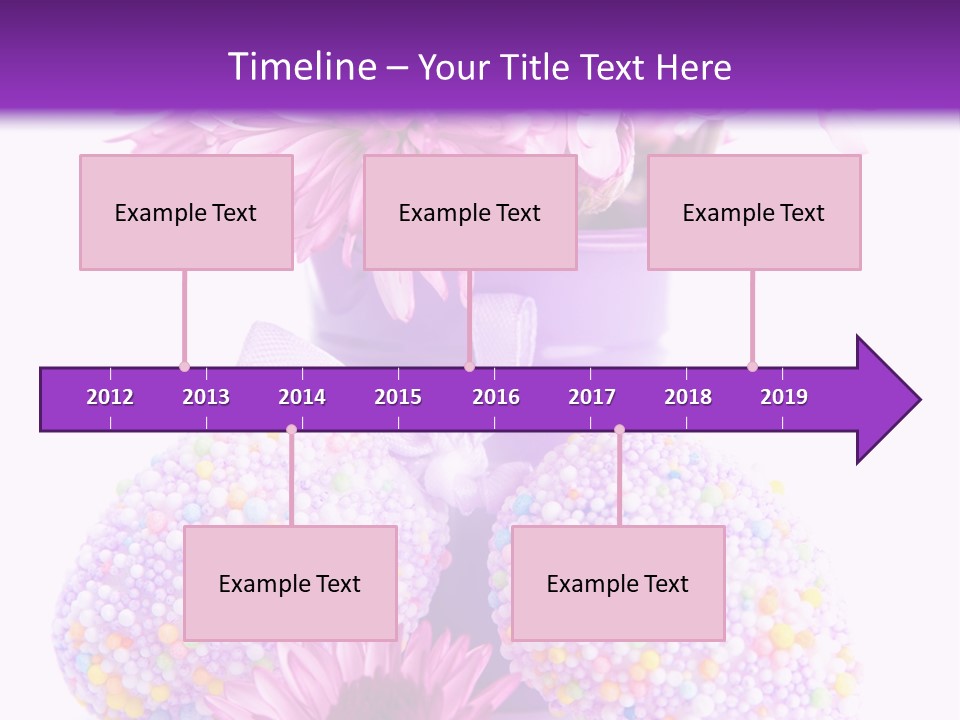 Timeline – Your Title Text Here

Example Text

Example Text

Example Text

2012 2013 2014 2015 2016 2017 2018 2019

Example Text

Example Text